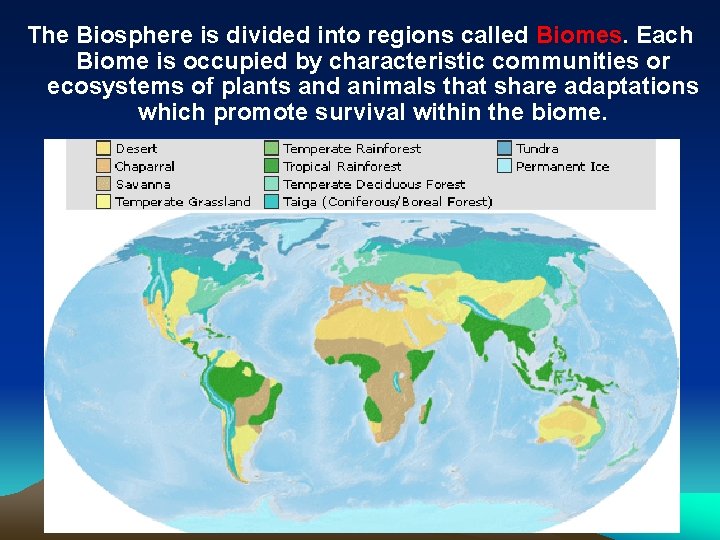 The Biosphere is divided into regions called Biomes. Each Biome is occupied by characteristic communities or ecosystems of plants and animals that share adaptations which promote survival within the biome.

Desert
Chaparral
Savanna
Temperate Grassland
Temperate Rainforest
Tropical Rainforest
Temperate Deciduous Forest
Taiga (Coniferous/Boreal Forest)
Tundra
Permanent Ice